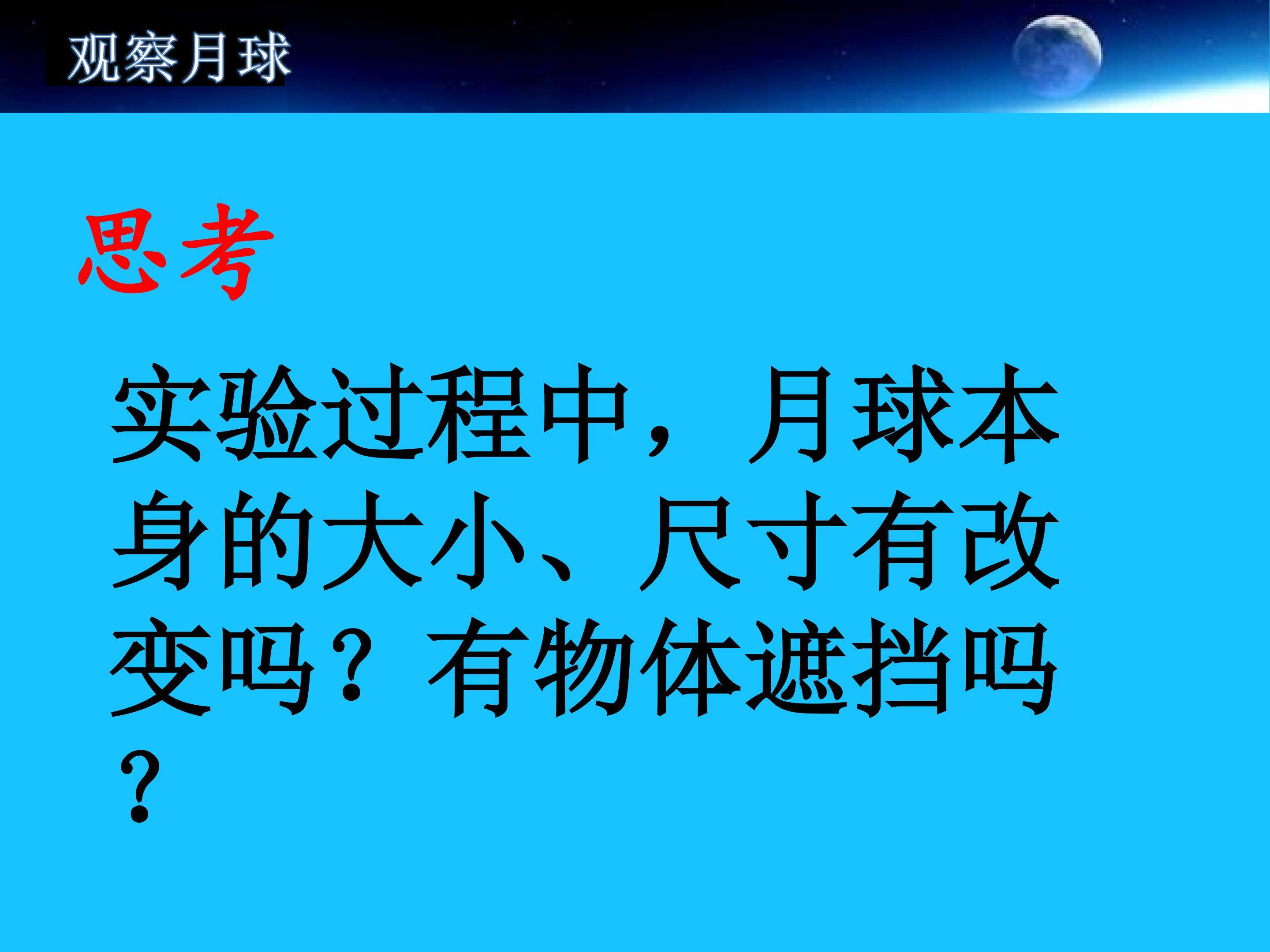 观察月球

思考

实验过程中，月球本身的大小、尺寸有改变吗？有物体遮挡吗？